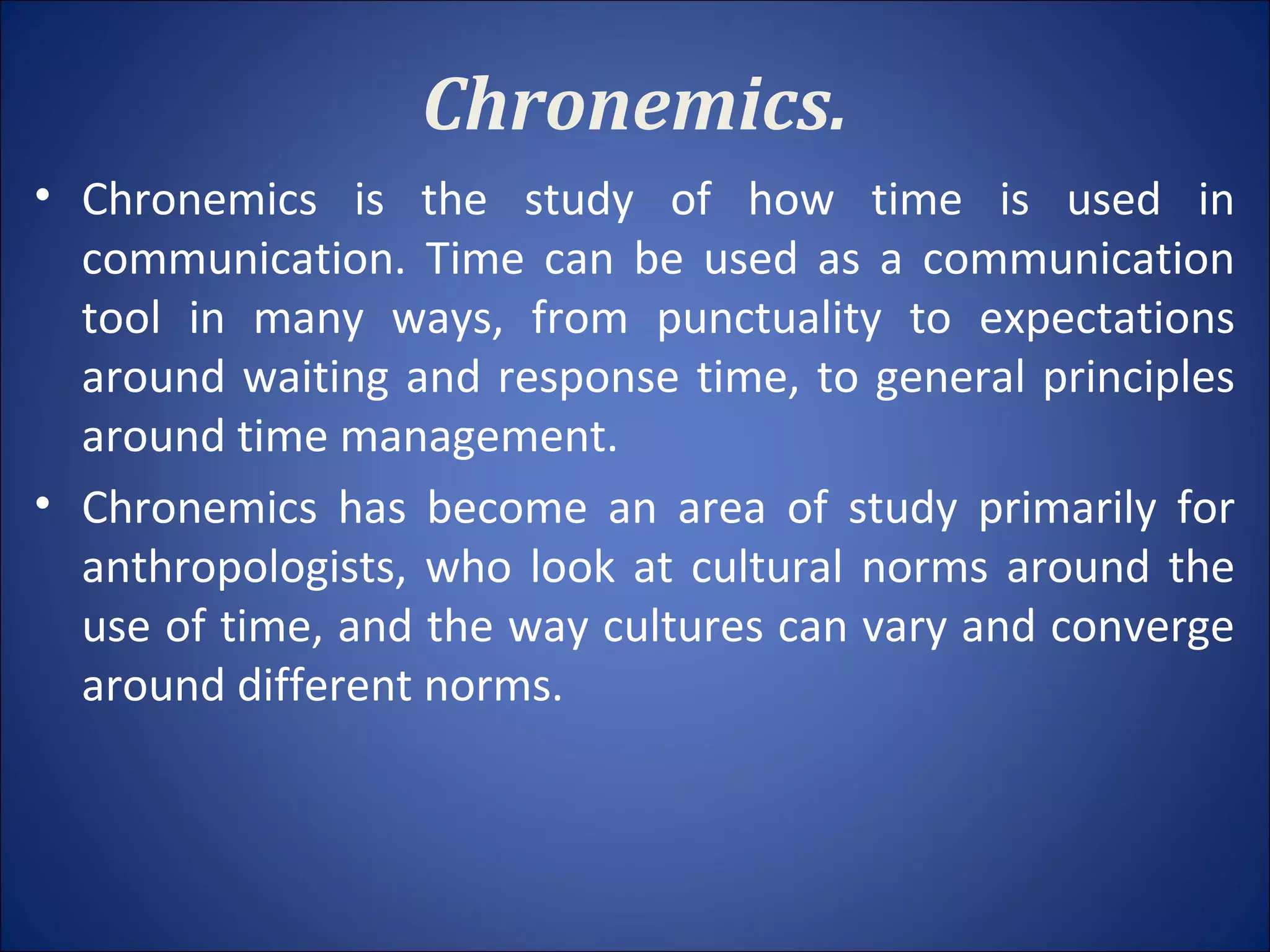 Chronemics.

• Chronemics is the study of how time is used in communication. Time can be used as a communication tool in many ways, from punctuality to expectations around waiting and response time, to general principles around time management.

• Chronemics has become an area of study primarily for anthropologists, who look at cultural norms around the use of time, and the way cultures can vary and converge around different norms.